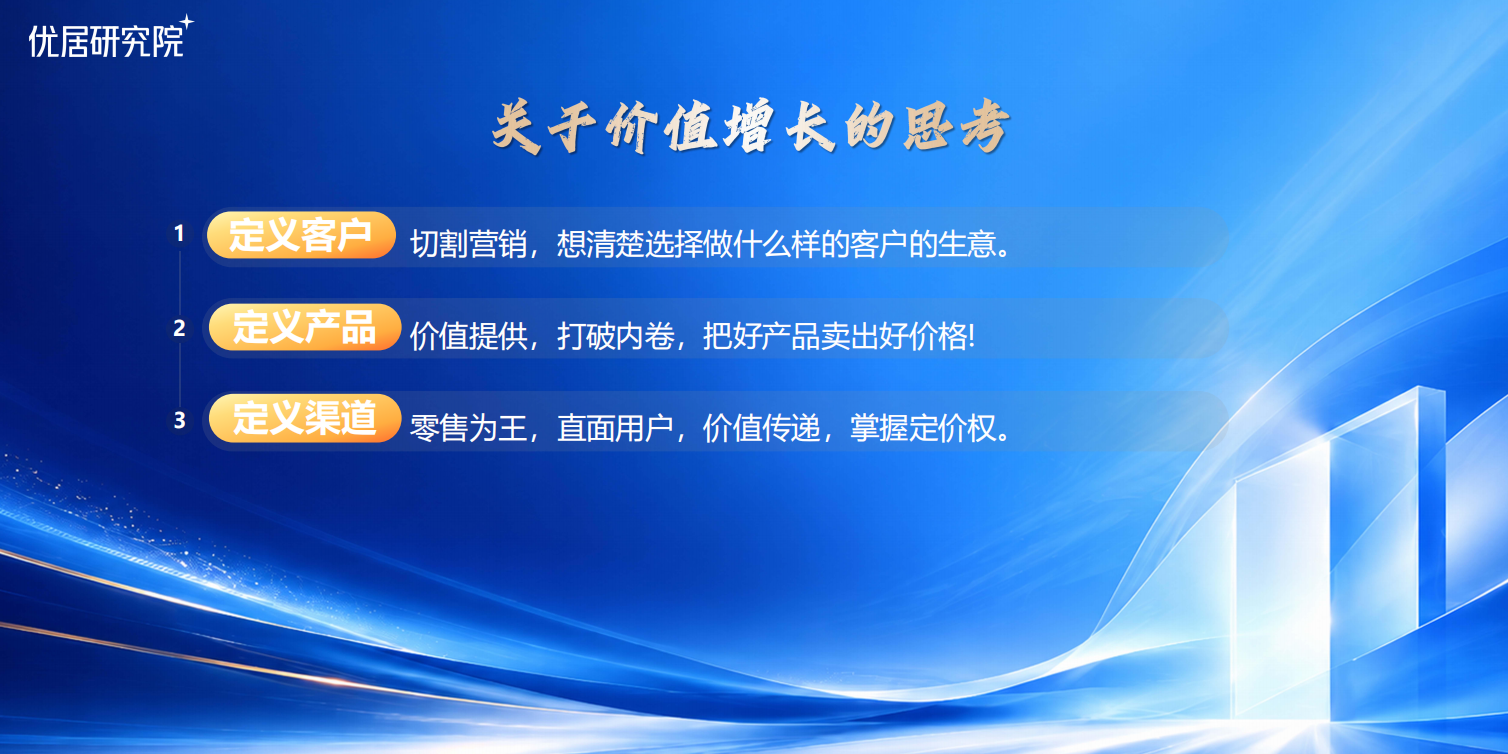 优居研究院

关于价值增长的思考

1 定义客户 切割营销，想清楚选择做什么样的客户的生意。

2 定义产品 价值提供，打破内卷，把好产品卖出好价格!

3 定义渠道 零售为王，直面用户，价值传递，掌握定价权。